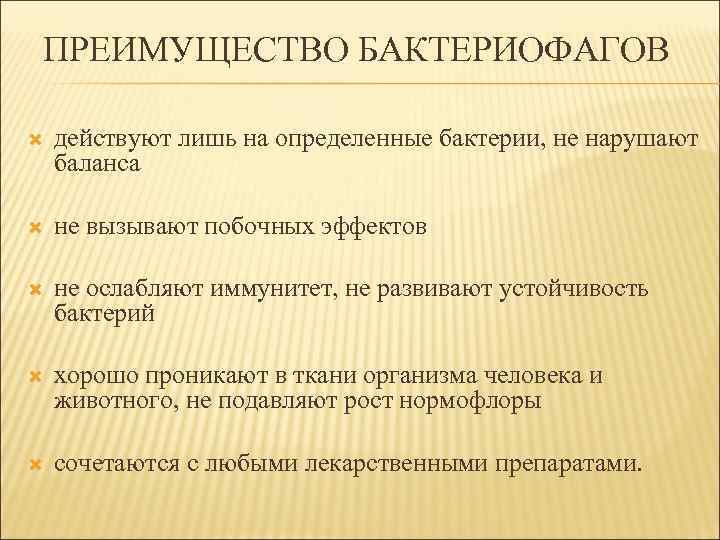 ПРЕИМУЩЕСТВО БАКТЕРИОФАГОВ

действуют лишь на определенные бактерии, не нарушают баланса

не вызывают побочных эффектов

не ослабляют иммунитет, не развивают устойчивость бактерий

хорошо проникают в ткани организма человека и животного, не подавляют рост нормофлоры

сочетаются с любыми лекарственными препаратами.